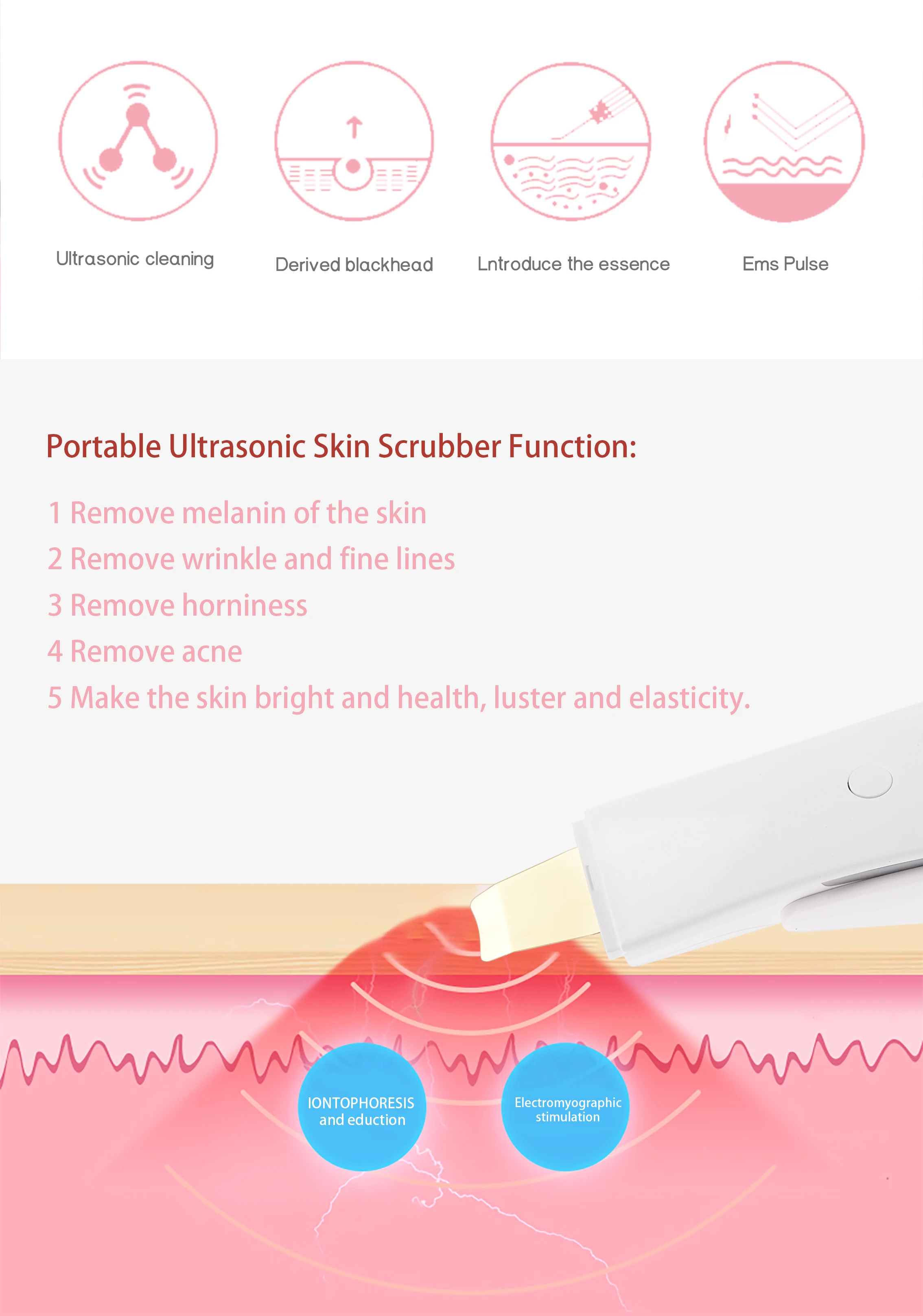 Ultrasonic cleaning

Derived blackhead

Lntroduce the essence

Ems Pulse

Portable Ultrasonic Skin Scrubber Function:

1 Remove melanin of the skin
2 Remove wrinkle and fine lines
3 Remove horniness
4 Remove acne
5 Make the skin bright and health, luster and elasticity.

IONTOPHORESIS and eduction

Electromyographic stimulation